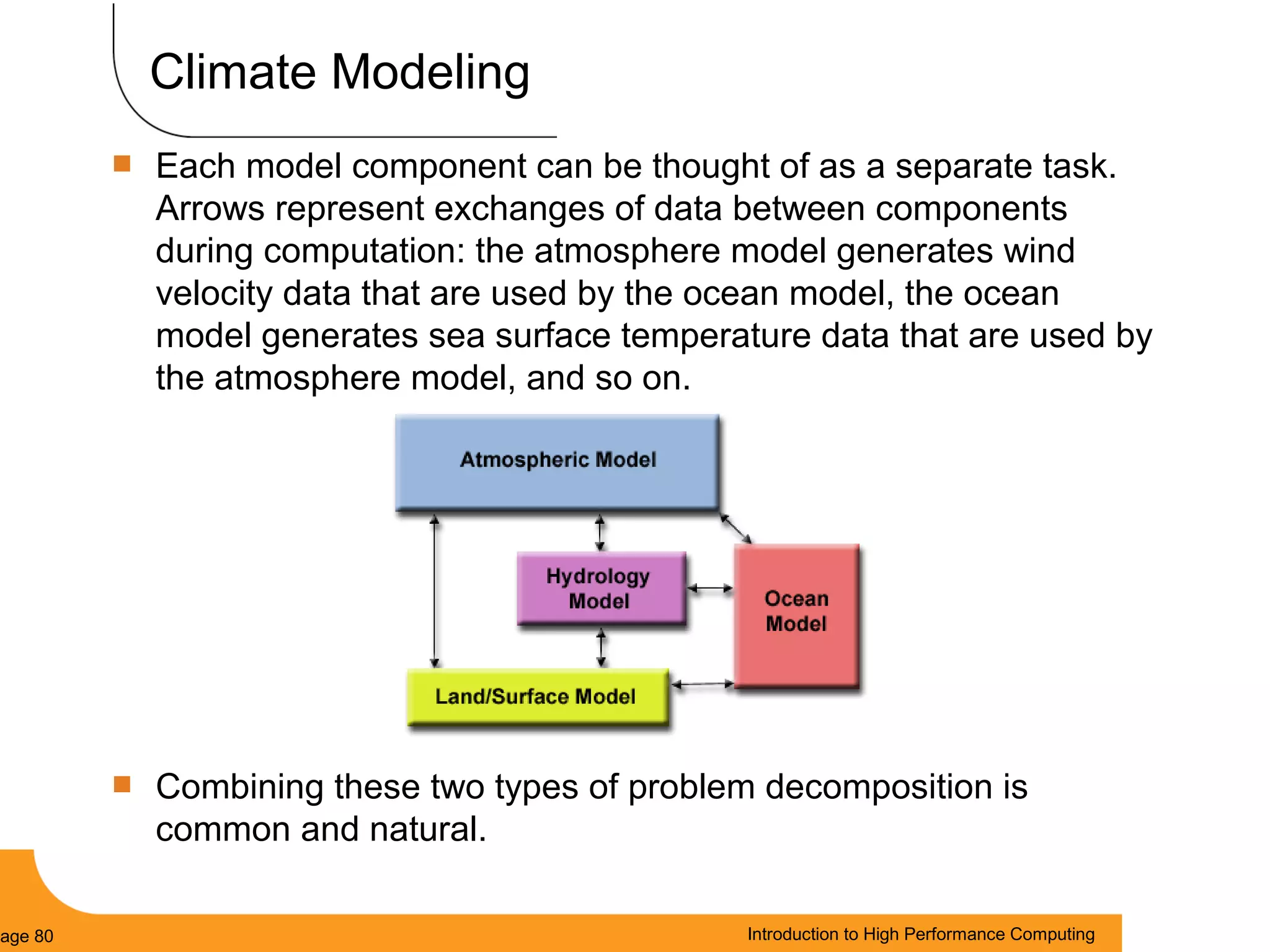 Climate Modeling

Each model component can be thought of as a separate task. Arrows represent exchanges of data between components during computation: the atmosphere model generates wind velocity data that are used by the ocean model, the ocean model generates sea surface temperature data that are used by the atmosphere model, and so on.

Atmospheric Model

Hydrology Model

Ocean Model

Land/Surface Model

Combining these two types of problem decomposition is common and natural.

age 80

Introduction to High Performance Computing